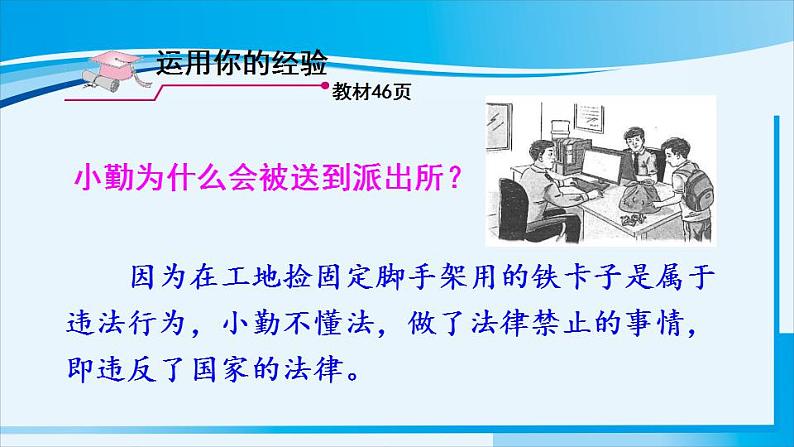 运用你的经验

教材46页

小勤为什么会被送到派出所？

因为在工地捡固定脚手架用的铁卡子是属于违法行为，小勤不懂法，做了法律禁止的事情，即违反了国家的法律。